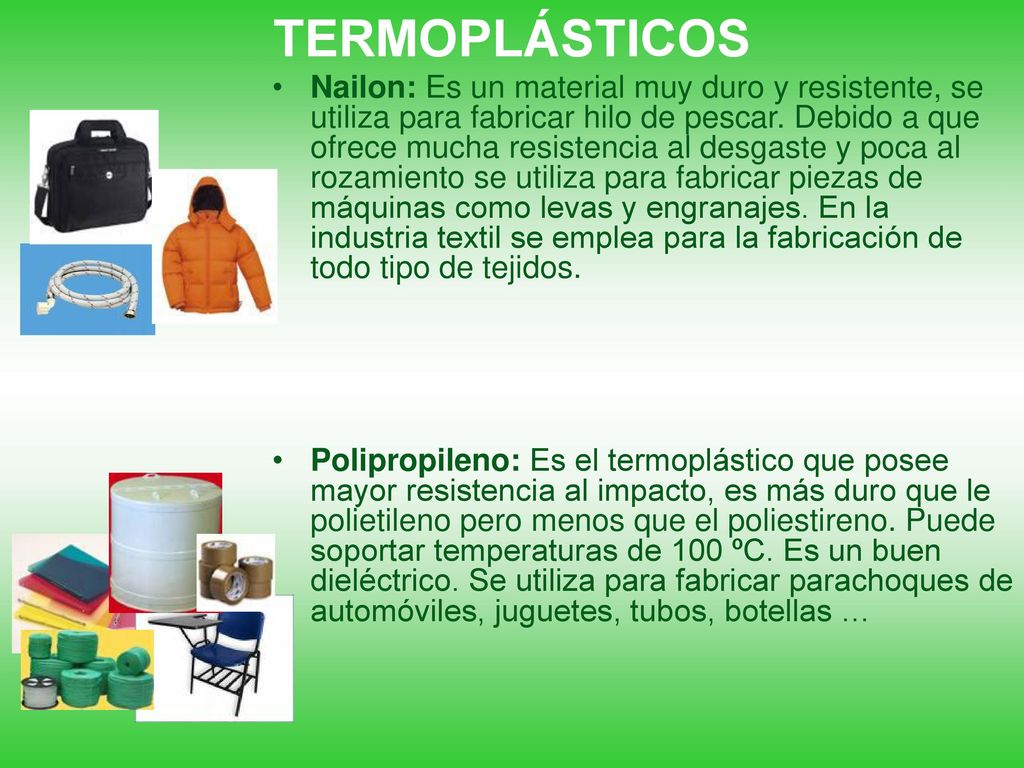 TERMOPLÁSTICOS

• Nailon: Es un material muy duro y resistente, se utiliza para fabricar hilo de pescar. Debido a que ofrece mucha resistencia al desgaste y poca al rozamiento se utiliza para fabricar piezas de máquinas como levas y engranajes. En la industria textil se emplea para la fabricación de todo tipo de tejidos.

• Polipropileno: Es el termoplástico que posee mayor resistencia al impacto, es más duro que le polietileno pero menos que el poliestireno. Puede soportar temperaturas de 100 ºC. Es un buen dieléctrico. Se utiliza para fabricar parachoques de automóviles, juguetes, tubos, botellas …